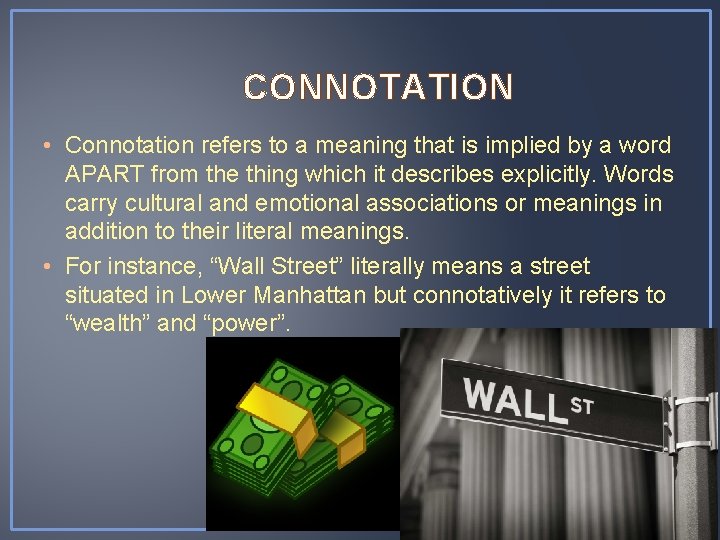 CONNOTATION

• Connotation refers to a meaning that is implied by a word APART from the thing which it describes explicitly. Words carry cultural and emotional associations or meanings in addition to their literal meanings.

• For instance, “Wall Street” literally means a street situated in Lower Manhattan but connotatively it refers to “wealth” and “power”.

WALL ST